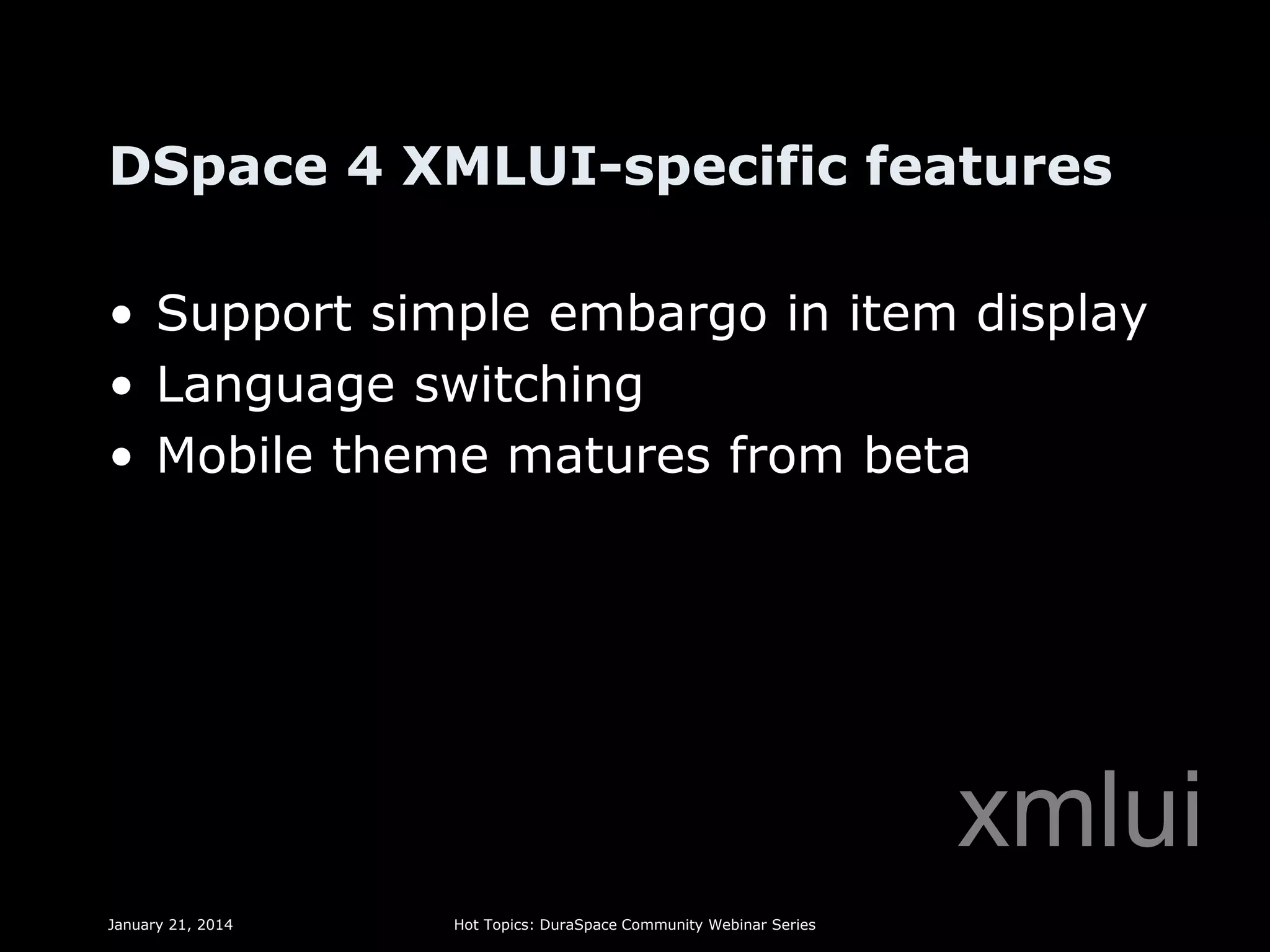 DSpace 4 XMLUI-specific features

• Support simple embargo in item display
• Language switching
• Mobile theme matures from beta

xmlui

January 21, 2014

Hot Topics: DuraSpace Community Webinar Series